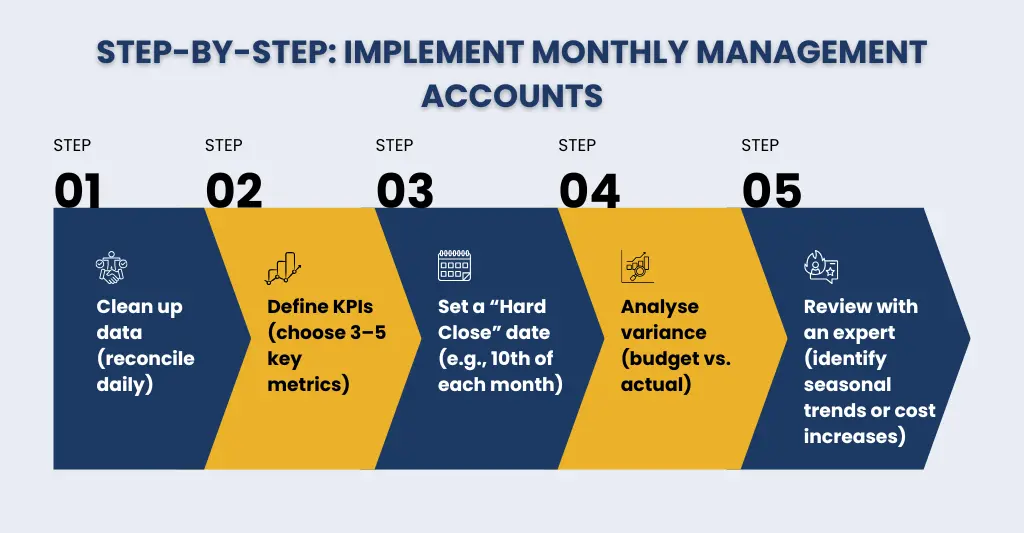 STEP-BY-STEP: IMPLEMENT MONTHLY MANAGEMENT ACCOUNTS

STEP
01
Clean up data (reconcile daily)

STEP
02
Define KPIs (choose 3–5 key metrics)

STEP
03
Set a “Hard Close” date (e.g., 10th of each month)

STEP
04
Analyse variance (budget vs. actual)

STEP
05
Review with an expert (identify seasonal trends or cost increases)